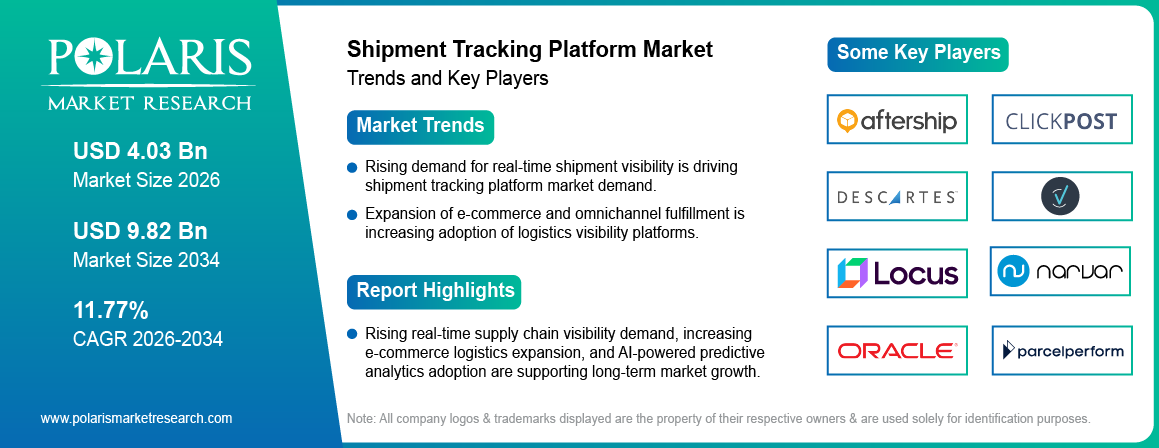 POLARIS
MARKET RESEARCH

USD 4.03 Bn
Market Size 2026

USD 9.82 Bn
Market Size 2034

11.77%
CAGR 2026-2034

www.polarismarketresearch.com

Shipment Tracking Platform Market
Trends and Key Players

Market Trends

Rising demand for real-time shipment visibility is driving shipment tracking platform market demand.

Expansion of e-commerce and omnichannel fulfillment is increasing adoption of logistics visibility platforms.

Report Highlights

Rising real-time supply chain visibility demand, increasing e-commerce logistics expansion, and AI-powered predictive analytics adoption are supporting long-term market growth.

Some Key Players

aftership

CLICKPOST

DESCARTES

Locus

narvar

ORACLE

parcelperform

Note: All company logos & trademarks displayed are the property of their respective owners & are used solely for identification purposes.